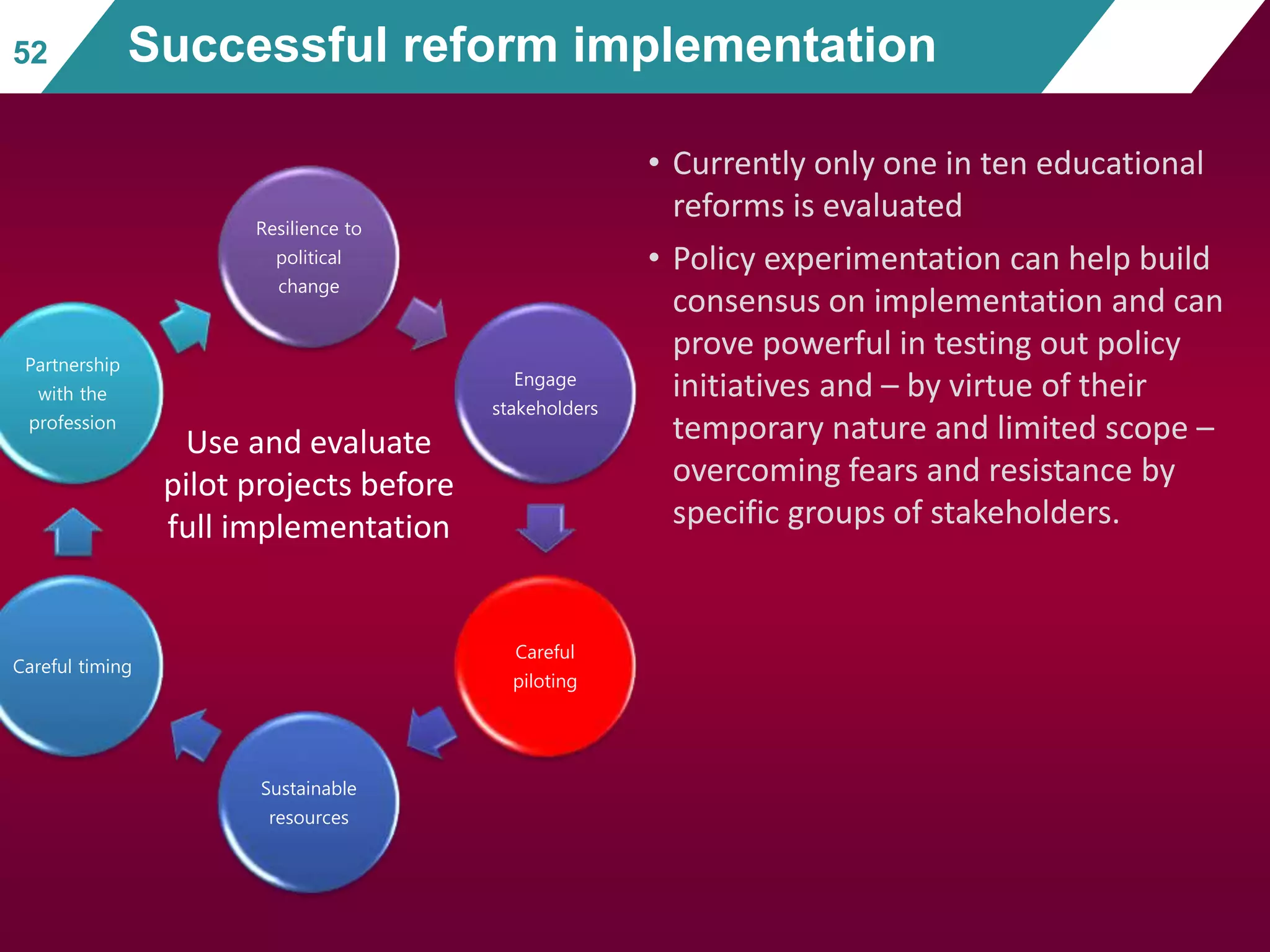 52

Successful reform implementation

Resilience to political change

Engage stakeholders

Careful piloting

Sustainable resources

Careful timing

Partnership with the profession

Use and evaluate pilot projects before full implementation

• Currently only one in ten educational reforms is evaluated

• Policy experimentation can help build consensus on implementation and can prove powerful in testing out policy initiatives and – by virtue of their temporary nature and limited scope – overcoming fears and resistance by specific groups of stakeholders.